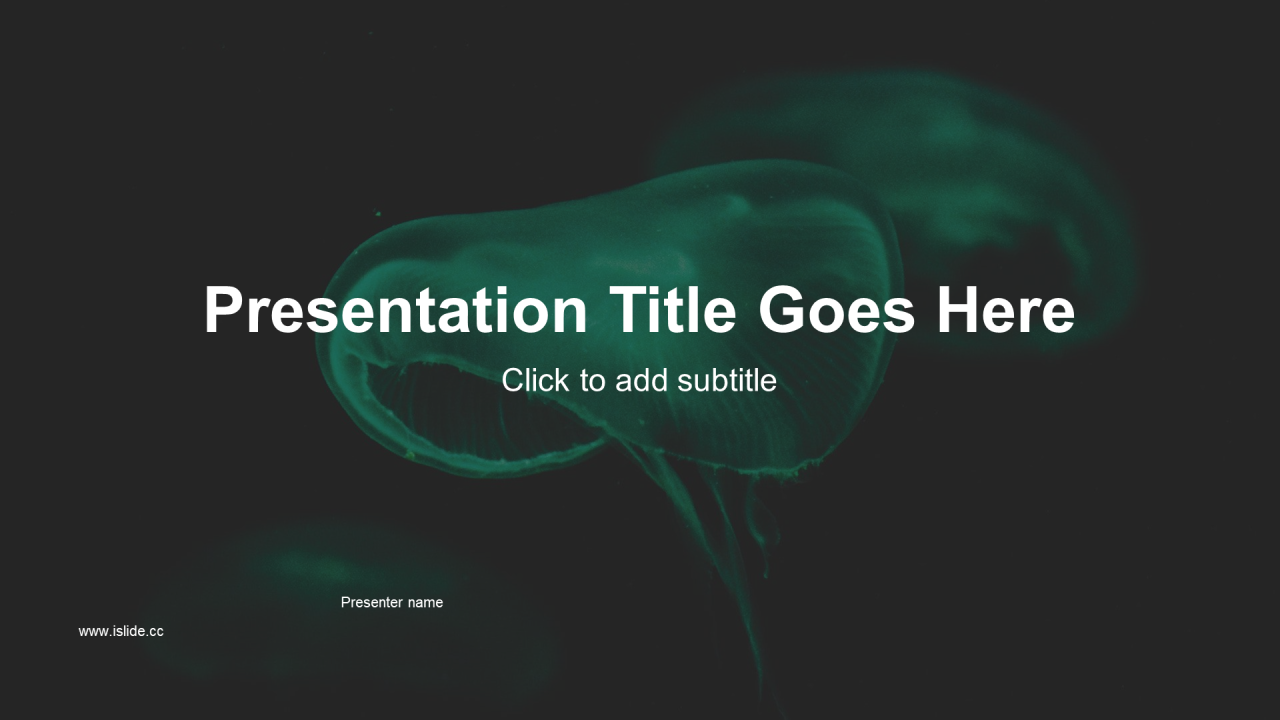 Presentation Title Goes Here

Click to add subtitle

Presenter name

www.islide.cc